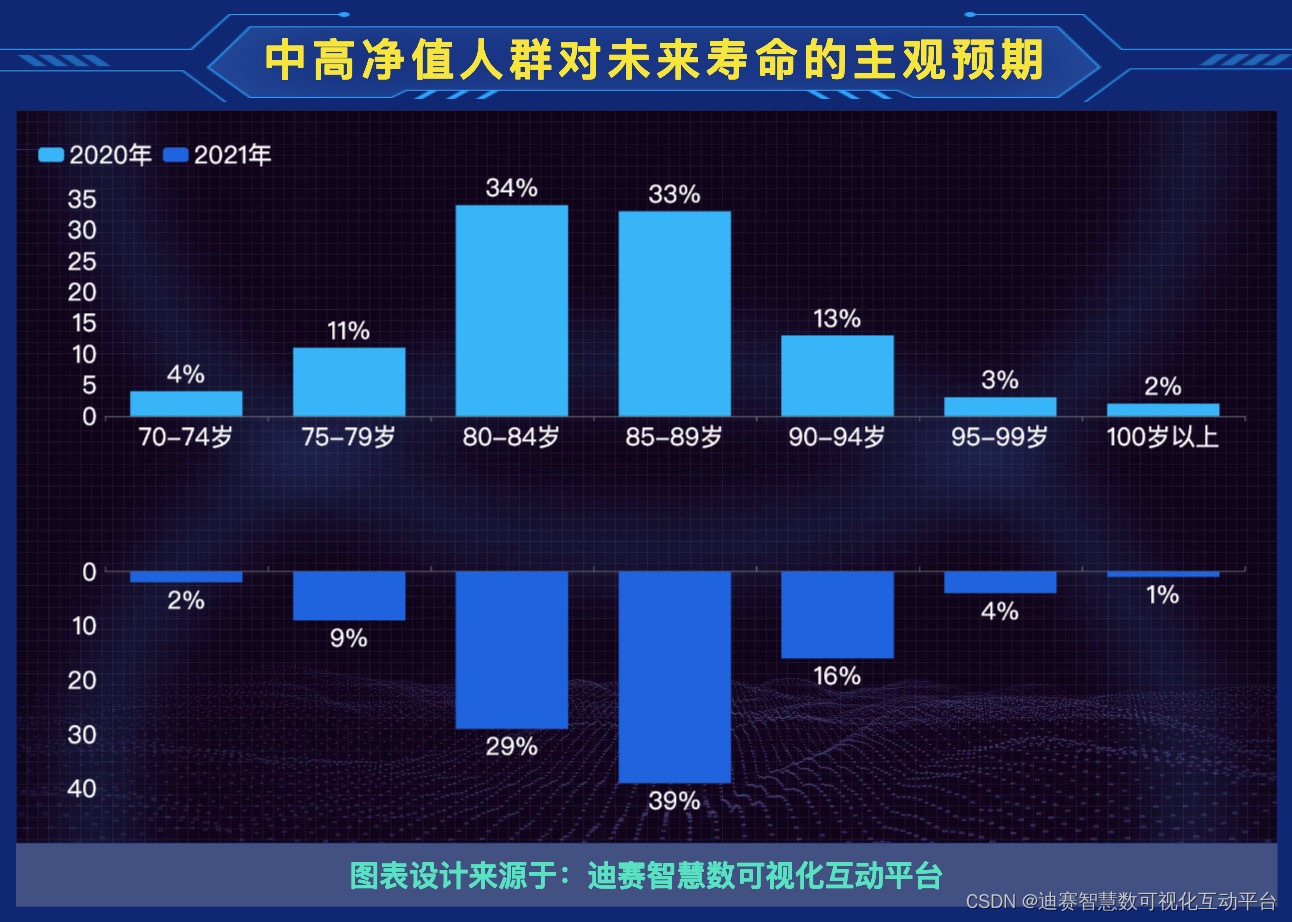 中高净值人群对未来寿命的主观预期

2020年 2021年

35
30
25
20
15
10
5
0

4%
11%
34%
33%
13%
3%
2%

70-74岁
75-79岁
80-84岁
85-89岁
90-94岁
95-99岁
100岁以上

0
10
20
30
40

2%
9%
29%
39%
16%
4%
1%

图表设计来源于：迪赛智慧数可视化互动平台

CSDN @迪赛智慧数可视化互动平台